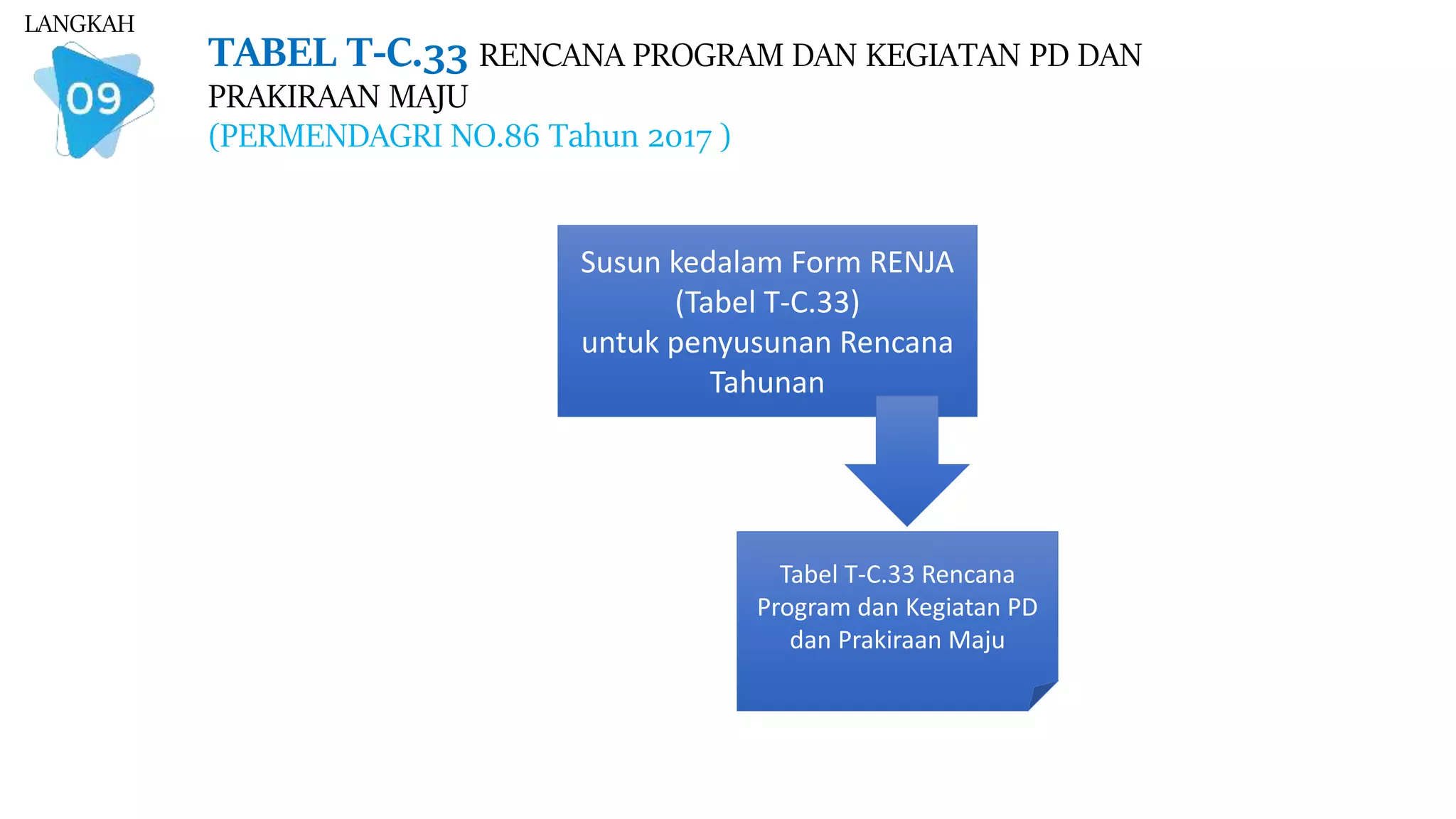 LANGKAH
09

TABEL T-C.33 RENCANA PROGRAM DAN KEGIATAN PD DAN PRAKIRAAN MAJU
(PERMENDAGRI NO.86 Tahun 2017 )

Susun kedalam Form RENJA (Tabel T-C.33) untuk penyusunan Rencana Tahunan

Tabel T-C.33 Rencana Program dan Kegiatan PD dan Prakiraan Maju